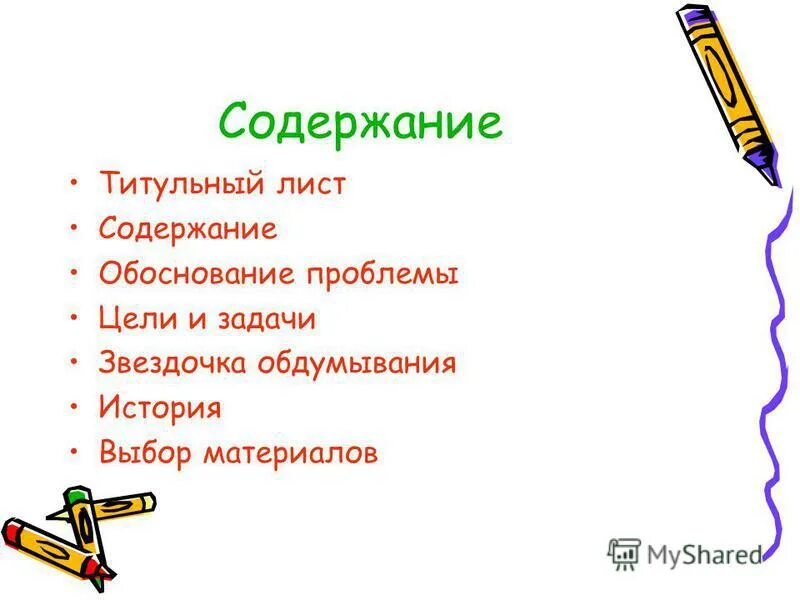 Содержание

• Титульный лист
• Содержание
• Обоснование проблемы
• Цели и задачи
• Звездочка обдумывания
• История
• Выбор материалов

MyShared